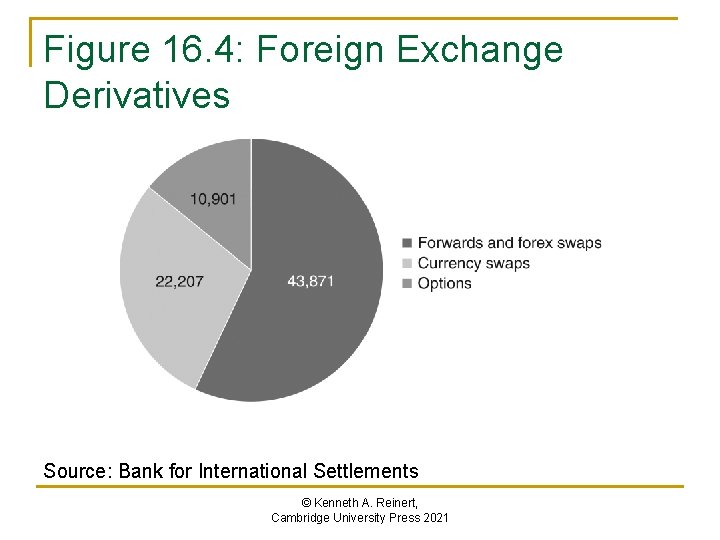 Figure 16.4: Foreign Exchange Derivatives

10,901

22,207

43,871

Forwards and forex swaps
Currency swaps
Options

Source: Bank for International Settlements

© Kenneth A. Reinert,
Cambridge University Press 2021